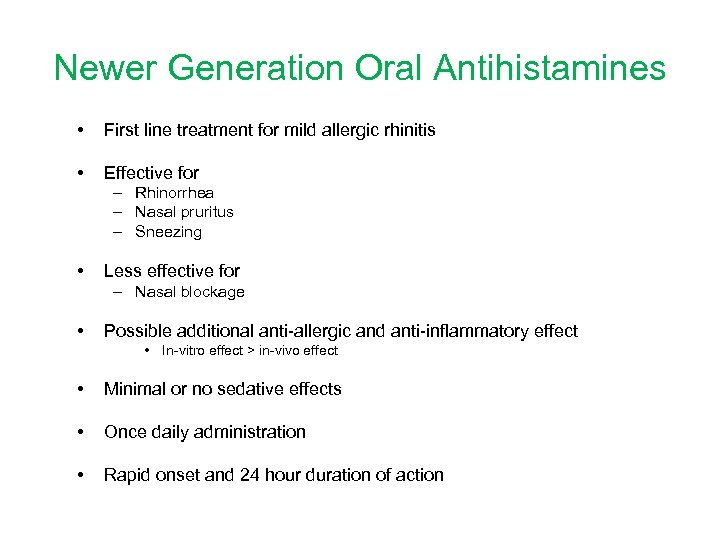 Newer Generation Oral Antihistamines

• First line treatment for mild allergic rhinitis

• Effective for
– Rhinorrhea
– Nasal pruritus
– Sneezing

• Less effective for
– Nasal blockage

• Possible additional anti-allergic and anti-inflammatory effect
• In-vitro effect > in-vivo effect

• Minimal or no sedative effects

• Once daily administration

• Rapid onset and 24 hour duration of action